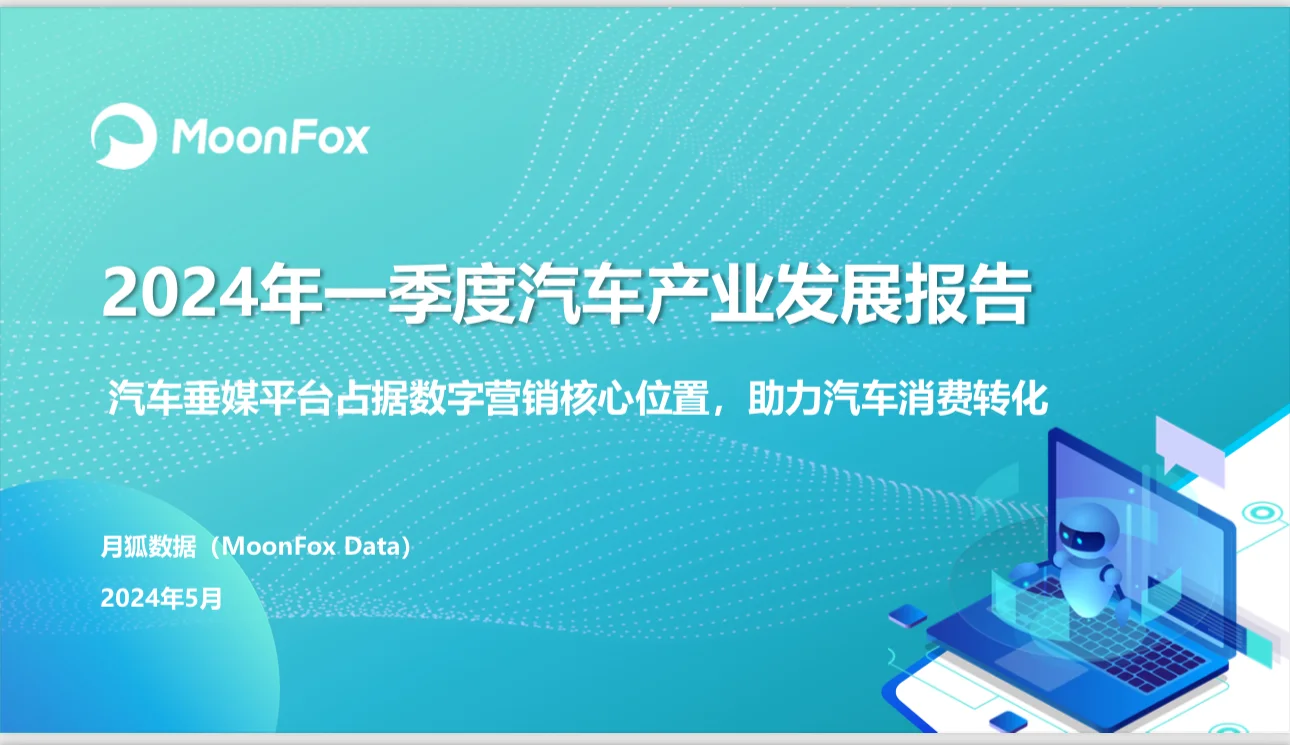 MoonFox

2024年一季度汽车产业发展报告

汽车垂媒平台占据数字营销核心位置，助力汽车消费转化

月狐数据（MoonFox Data）

2024年5月